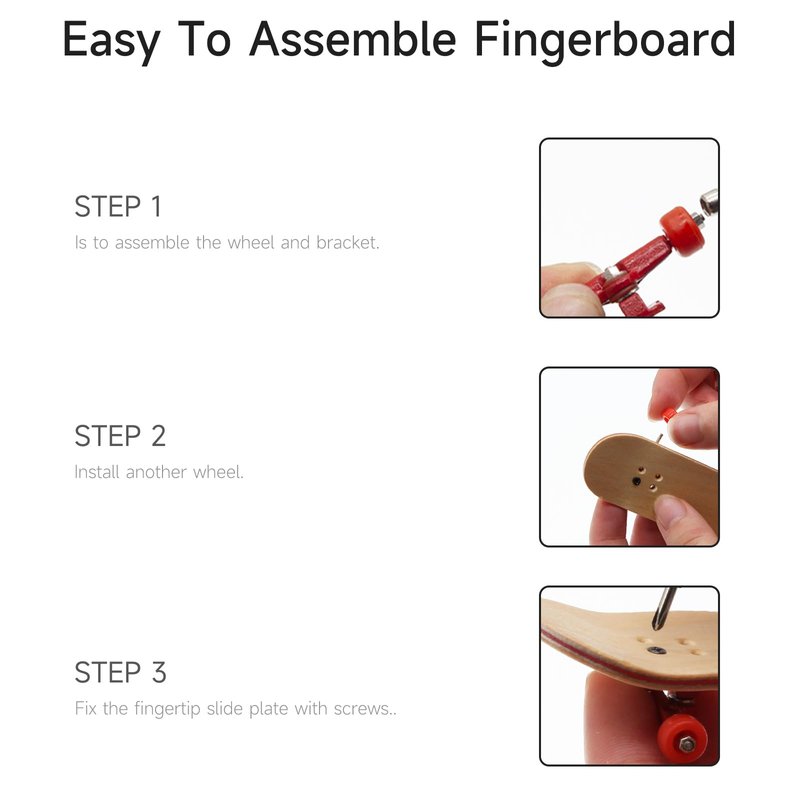 Easy To Assemble Fingerboard

STEP 1
Is to assemble the wheel and bracket.

STEP 2
Install another wheel.

STEP 3
Fix the fingertip slide plate with screws..